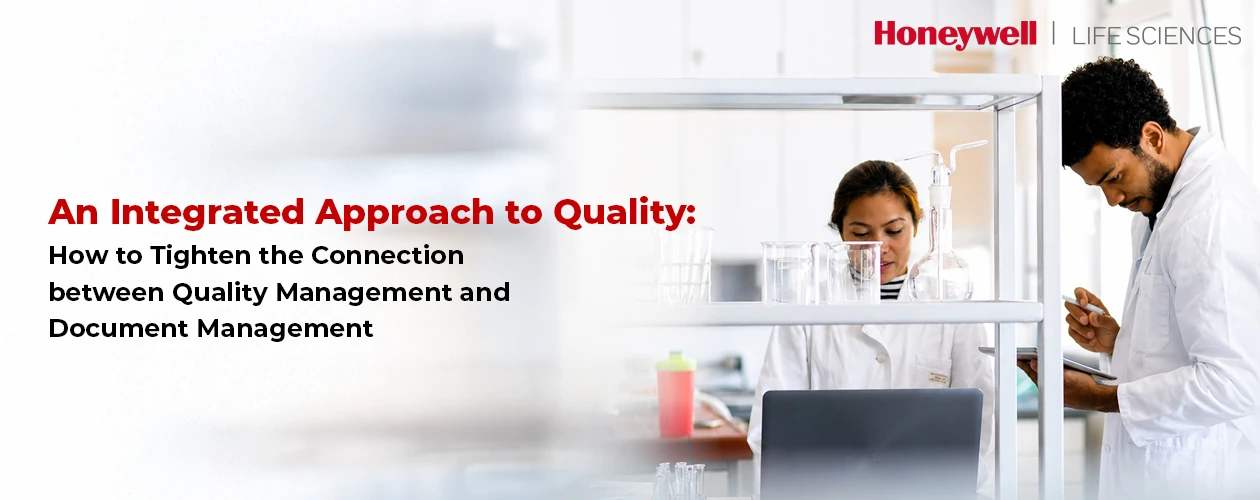 Honeywell | LIFE SCIENCES

An Integrated Approach to Quality:
How to Tighten the Connection between Quality Management and Document Management